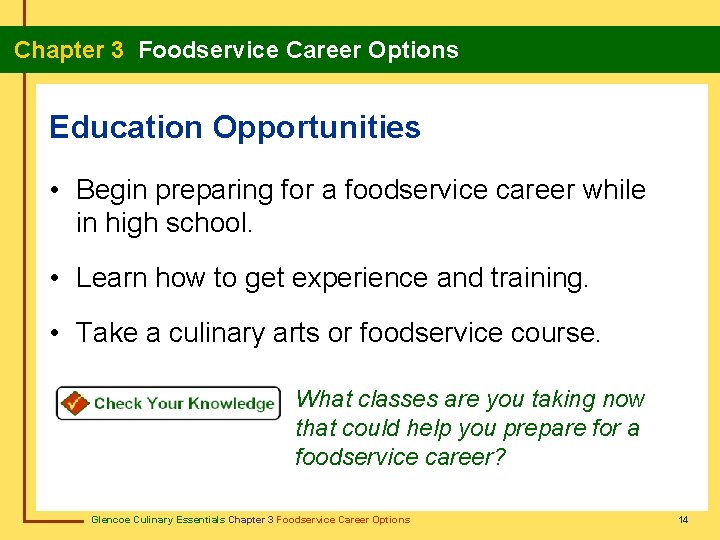 Chapter 3 Foodservice Career Options

Education Opportunities

• Begin preparing for a foodservice career while in high school.

• Learn how to get experience and training.

• Take a culinary arts or foodservice course.

Check Your Knowledge

What classes are you taking now that could help you prepare for a foodservice career?

Glencoe Culinary Essentials Chapter 3 Foodservice Career Options

14